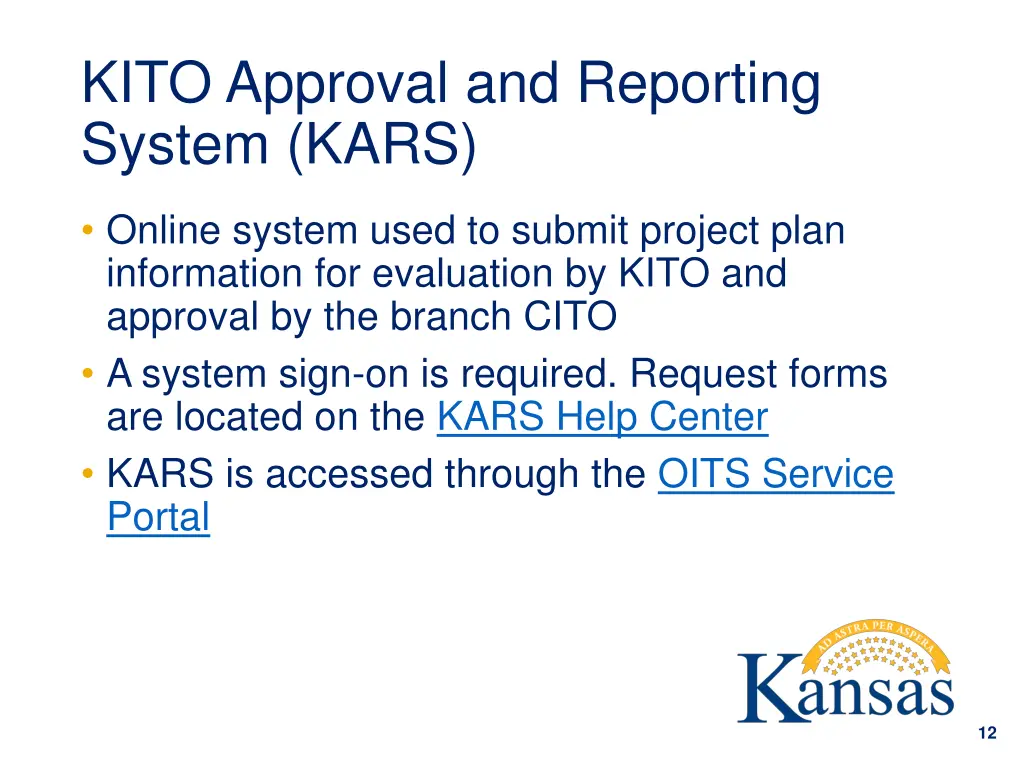 KITO Approval and Reporting System (KARS)

• Online system used to submit project plan information for evaluation by KITO and approval by the branch CITO
• A system sign-on is required. Request forms are located on the KARS Help Center
• KARS is accessed through the OITS Service Portal

AD ASTRA PER ASPERA
Kansas

12